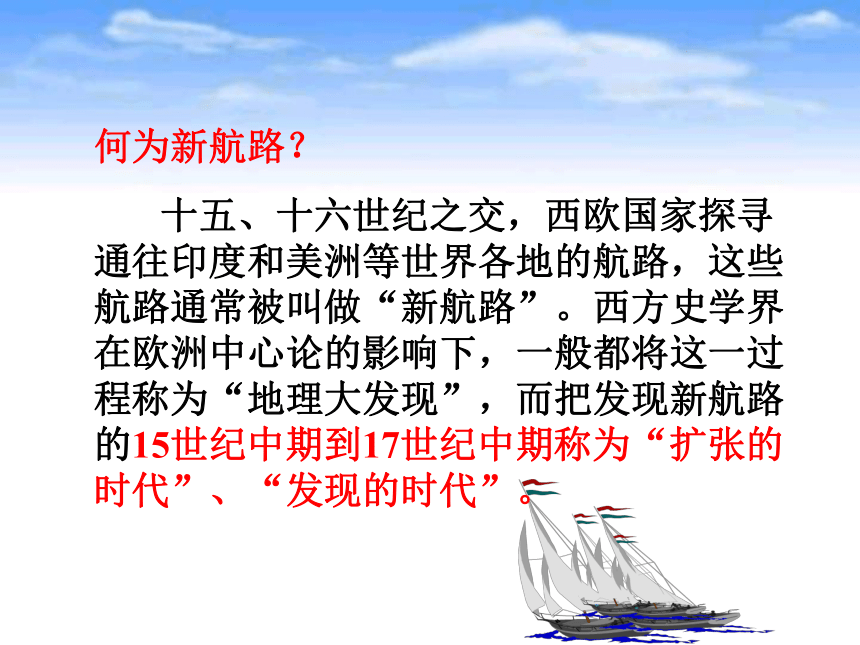 何为新航路？

十五、十六世纪之交，西欧国家探寻通往印度和美洲等世界各地的航路，这些航路通常被叫做“新航路”。西方史学界在欧洲中心论的影响下，一般都将这一过程称为“地理大发现”，而把发现新航路的15世纪中期到17世纪中期称为“扩张的时代”、“发现的时代”。